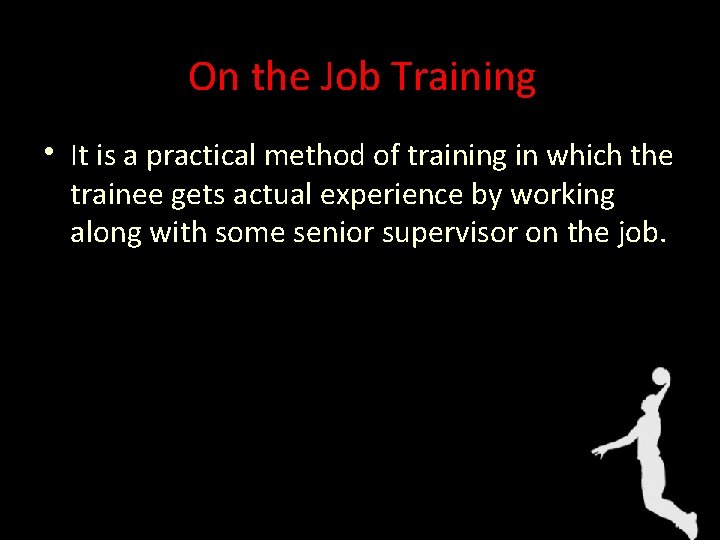 On the Job Training

• It is a practical method of training in which the trainee gets actual experience by working along with some senior supervisor on the job.